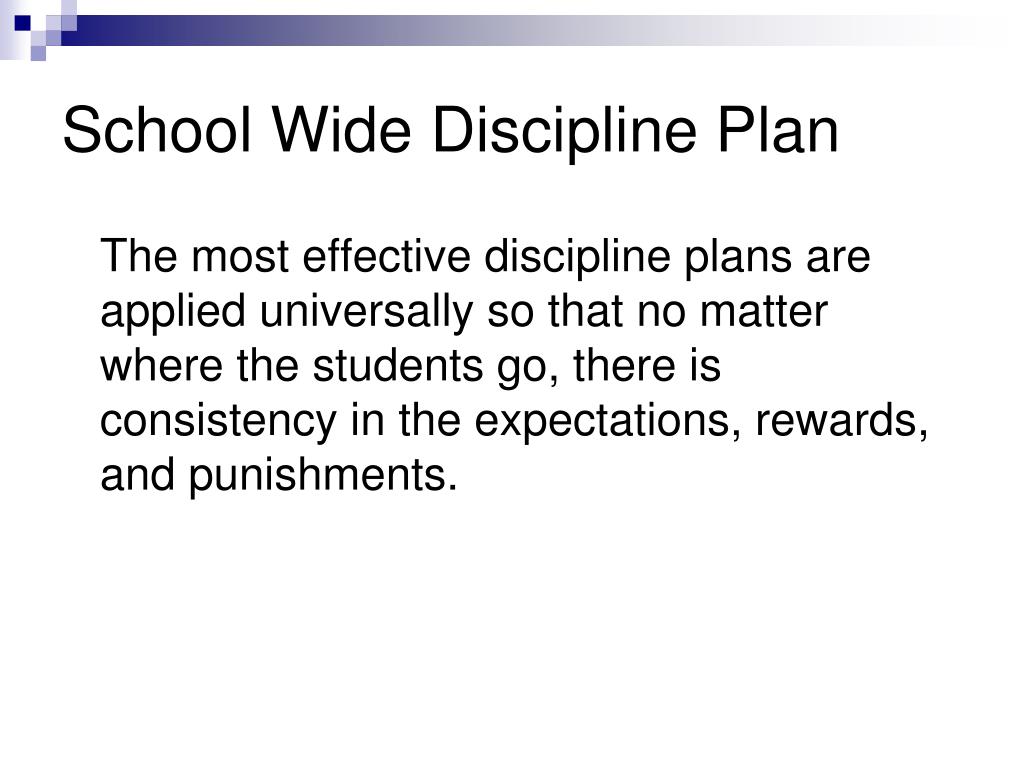 School Wide Discipline Plan

The most effective discipline plans are applied universally so that no matter where the students go, there is consistency in the expectations, rewards, and punishments.